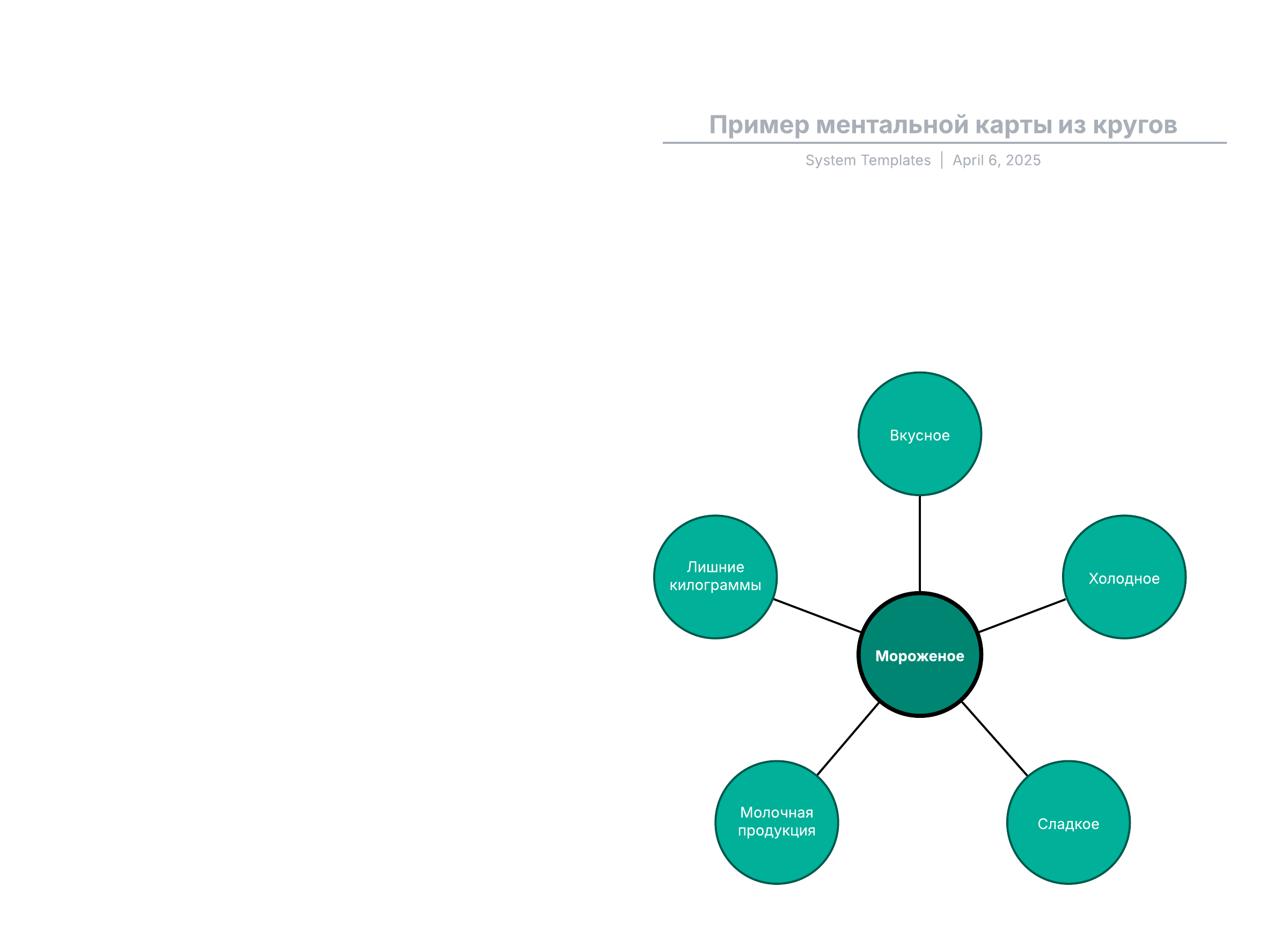 Пример ментальной карты из кругов

System Templates | April 6, 2025

Вкусное

Лишние килограммы

Холодное

Мороженое

Молочная продукция

Сладкое